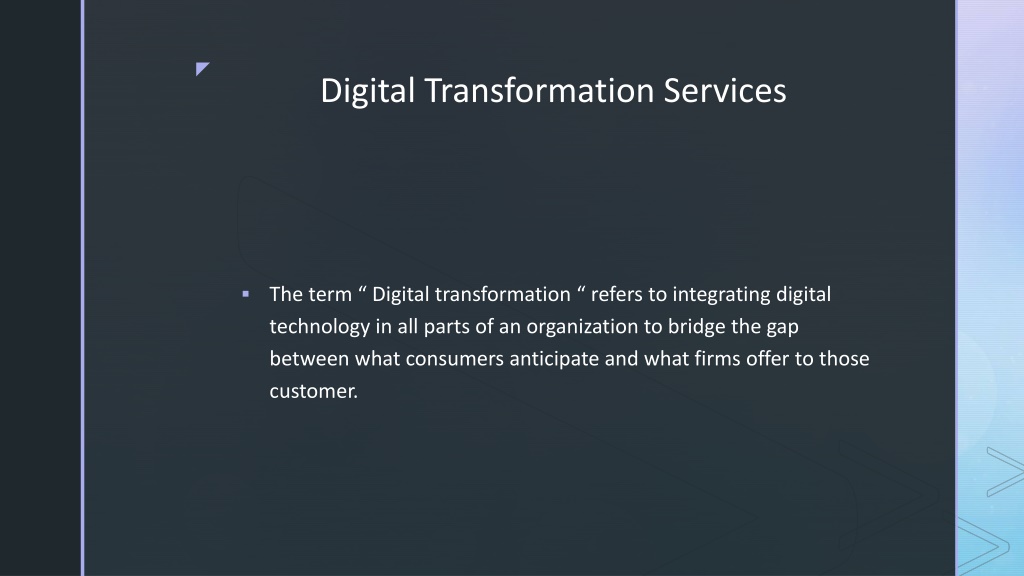 Digital Transformation Services

▪ The term “ Digital transformation “ refers to integrating digital technology in all parts of an organization to bridge the gap between what consumers anticipate and what firms offer to those customer.